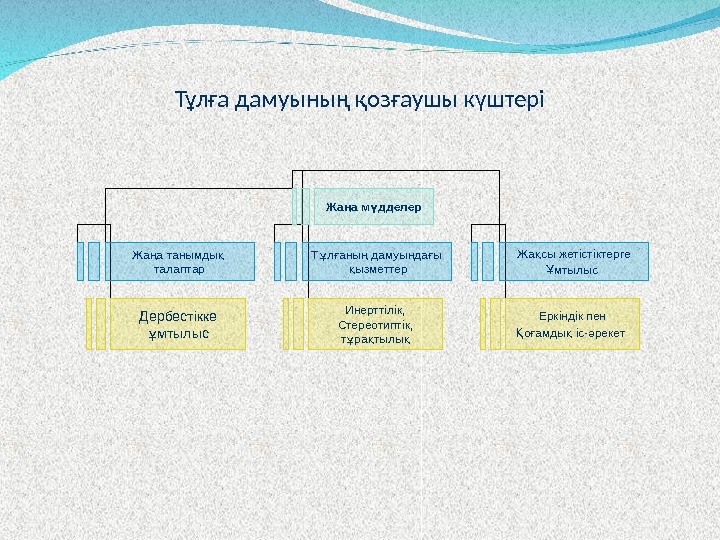 Тұлға дамуының қозғаушы күштері

Жаңа мүдделер

Жаңа танымдық талаптар

Тұлғаның дамуындағы қызметтер

Жақсы жетістіктерге Ұмтылыс

Дербестікке ұмтылыс

Инерттілік, Стереотиптік, тұрақтылық

Еркіндік пен Қоғамдық іс-әрекет